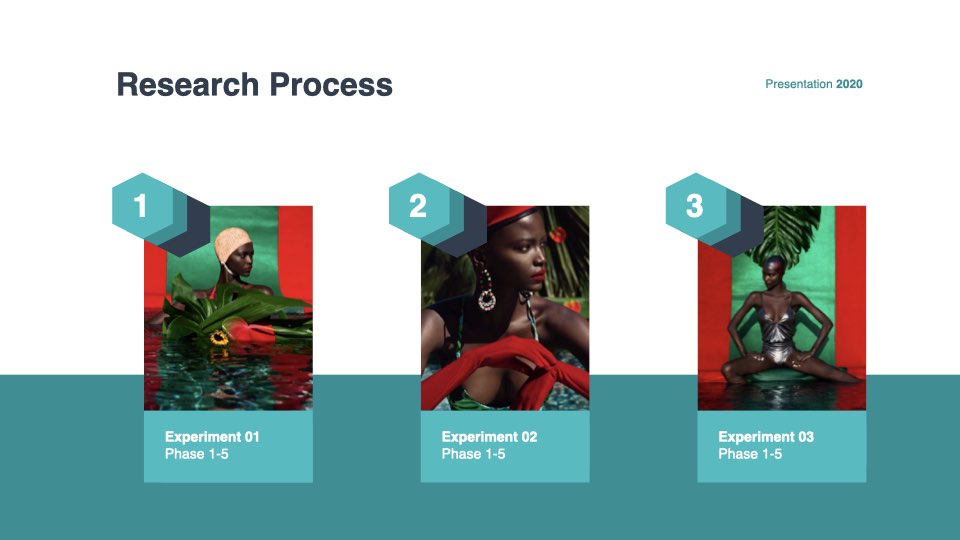 Research Process

Presentation 2020

1

Experiment 01
Phase 1-5

2

Experiment 02
Phase 1-5

3

Experiment 03
Phase 1-5